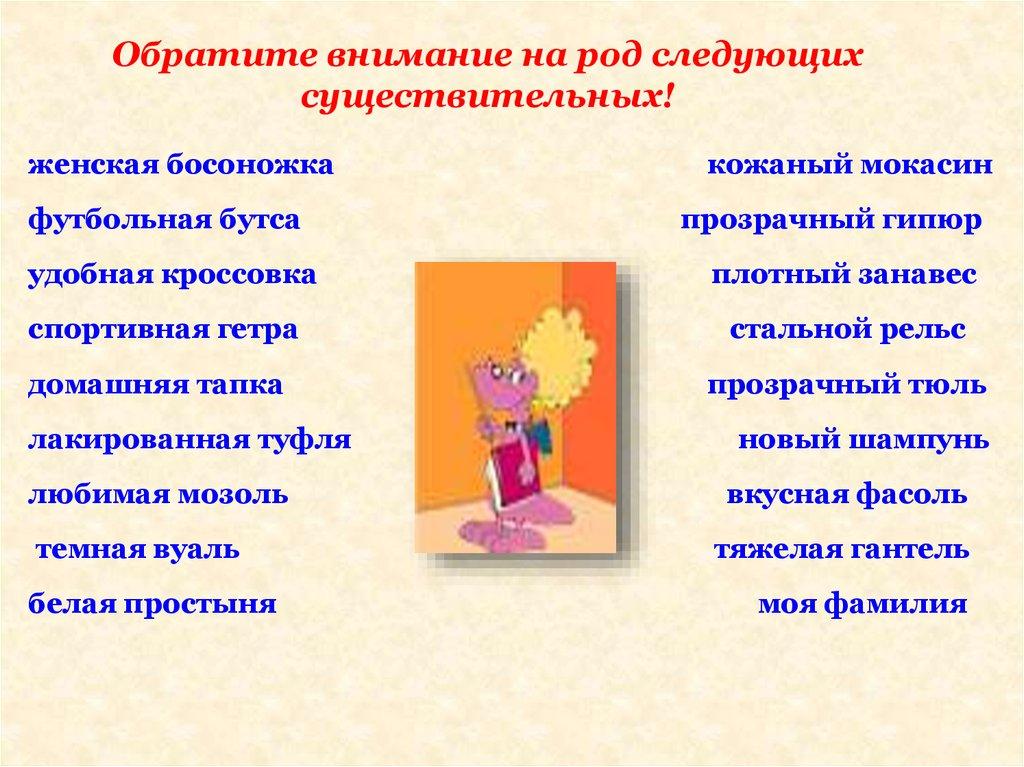 Обратите внимание на род следующих существительных!

женская босоножка
футбольная бутса
удобная кроссовка
спортивная гетра
домашняя тапка
лакированная туфля
любимая мозоль
темная вуаль
белая простыня

кожаный мокасин
прозрачный гипюр
плотный занавес
стальной рельс
прозрачный тюль
новый шампунь
вкусная фасоль
тяжелая гантель
моя фамилия